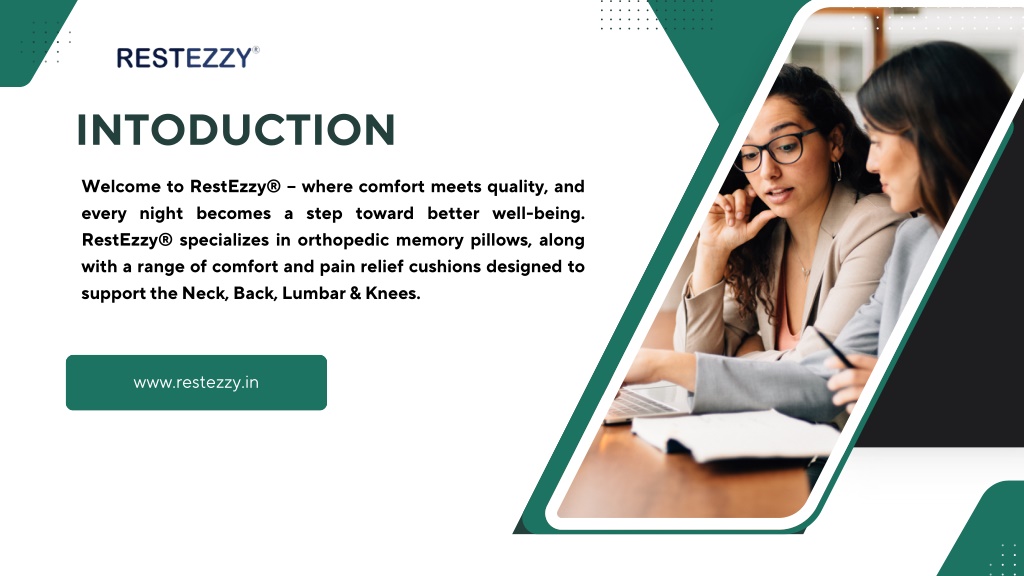 RESTEZZY®

INTODUCTION

Welcome to RestEzzy® – where comfort meets quality, and every night becomes a step toward better well-being. RestEzzy® specializes in orthopedic memory pillows, along with a range of comfort and pain relief cushions designed to support the Neck, Back, Lumbar & Knees.

www.restezzy.in